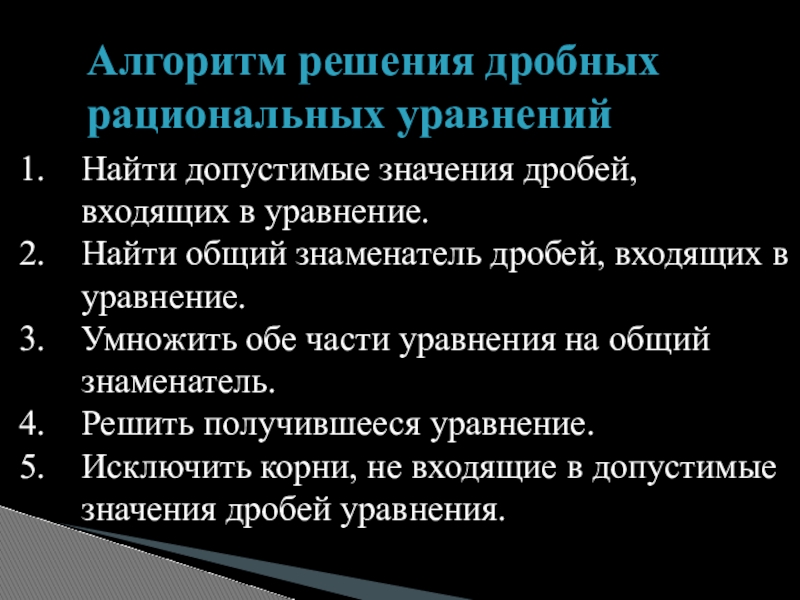 Алгоритм решения дробных рациональных уравнений

1. Найти допустимые значения дробей, входящих в уравнение.
2. Найти общий знаменатель дробей, входящих в уравнение.
3. Умножить обе части уравнения на общий знаменатель.
4. Решить получившееся уравнение.
5. Исключить корни, не входящие в допустимые значения дробей уравнения.